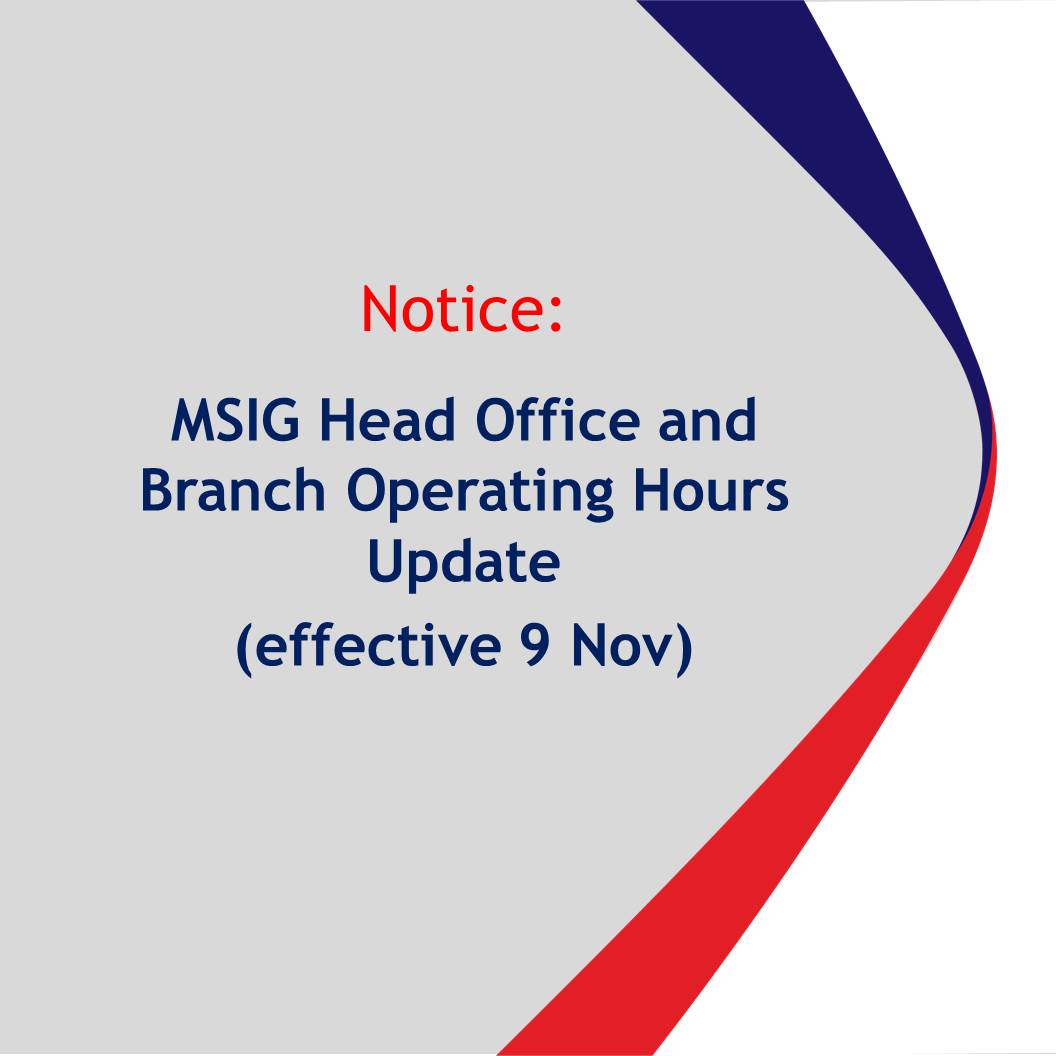 Notice:

MSIG Head Office and Branch Operating Hours Update

(effective 9 Nov)